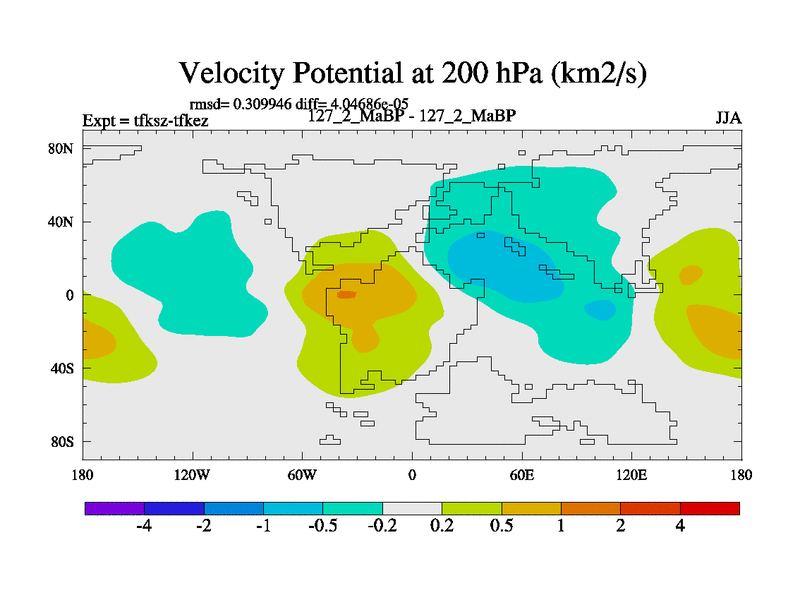 Velocity Potential at 200 hPa (km2/s)

rmsd= 0.309946 diff= 4.04686e-05

Expt = tfksz-tfkez

127_2_MaBP - 127_2_MaBP

JJA

80N
40N
0
40S
80S

180
120W
60W
0
60E
120E
180

-4
-2
-1
-0.5
-0.2
0.2
0.5
1
2
4